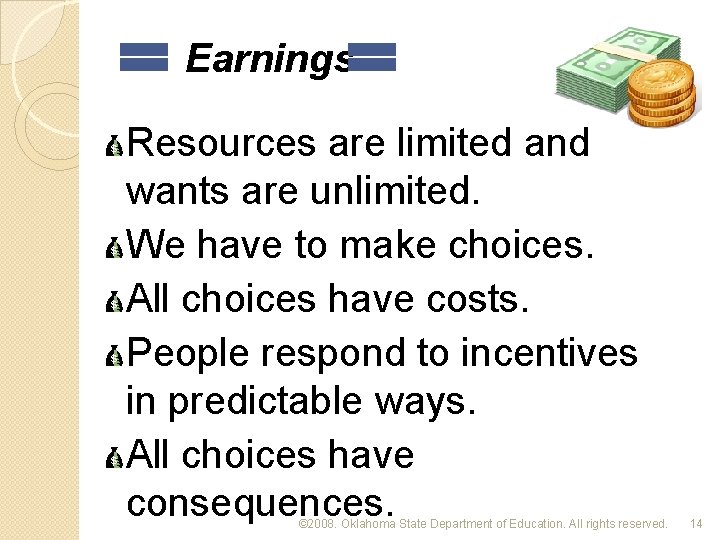 Earnings

Resources are limited and wants are unlimited.

We have to make choices.

All choices have costs.

People respond to incentives in predictable ways.

All choices have consequences.

©2008. Oklahoma State Department of Education. All rights reserved. 14